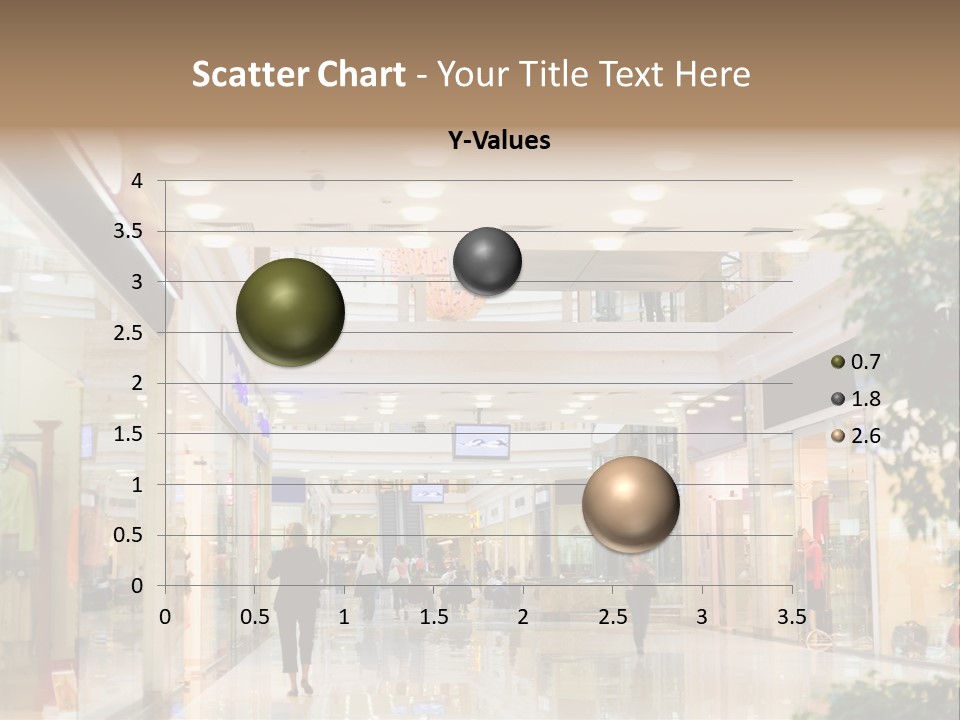 Scatter Chart - Your Title Text Here

Y-Values

4
3.5
3
2.5
2
1.5
1
0.5
0

0 0.5 1 1.5 2 2.5 3 3.5

0.7
1.8
2.6